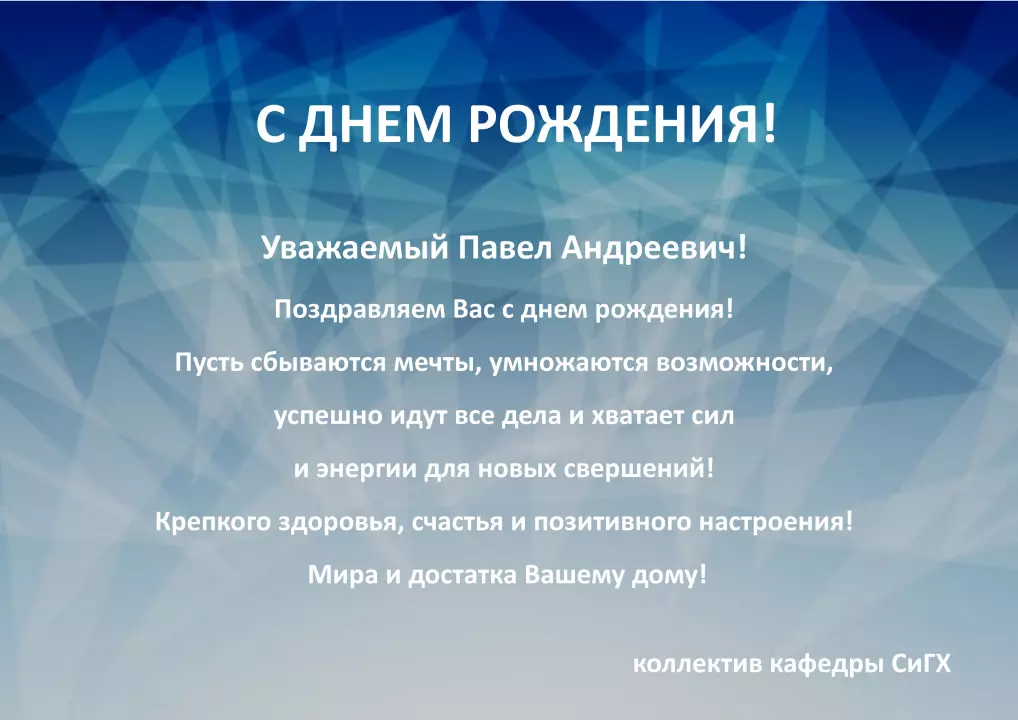 С ДНЕМ РОЖДЕНИЯ!

Уважаемый Павел Андреевич!

Поздравляем Вас с днем рождения!
Пусть сбываются мечты, умножаются возможности,
успешно идут все дела и хватает сил
и энергии для новых свершений!
Крепкого здоровья, счастья и позитивного настроения!
Мира и достатка Вашему дому!

коллектив кафедры СиГХ